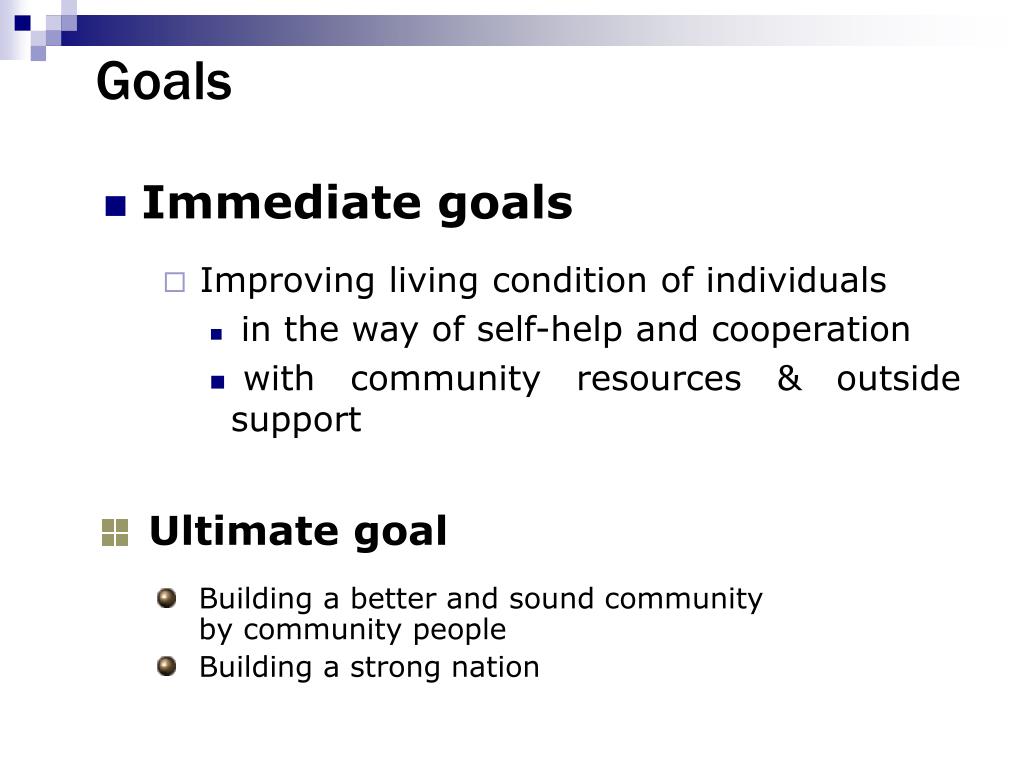 Goals

Immediate goals

Improving living condition of individuals

in the way of self-help and cooperation

with community resources & outside support

Ultimate goal

Building a better and sound community by community people

Building a strong nation